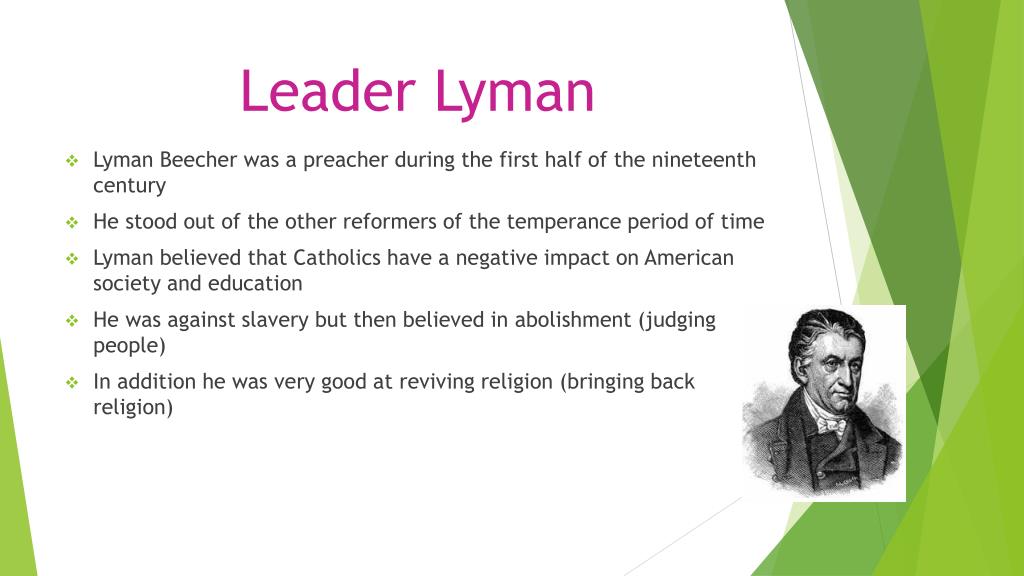 Leader Lyman

❖ Lyman Beecher was a preacher during the first half of the nineteenth century

❖ He stood out of the other reformers of the temperance period of time

❖ Lyman believed that Catholics have a negative impact on American society and education

❖ He was against slavery but then believed in abolishment (judging people)

❖ In addition he was very good at reviving religion (bringing back religion)